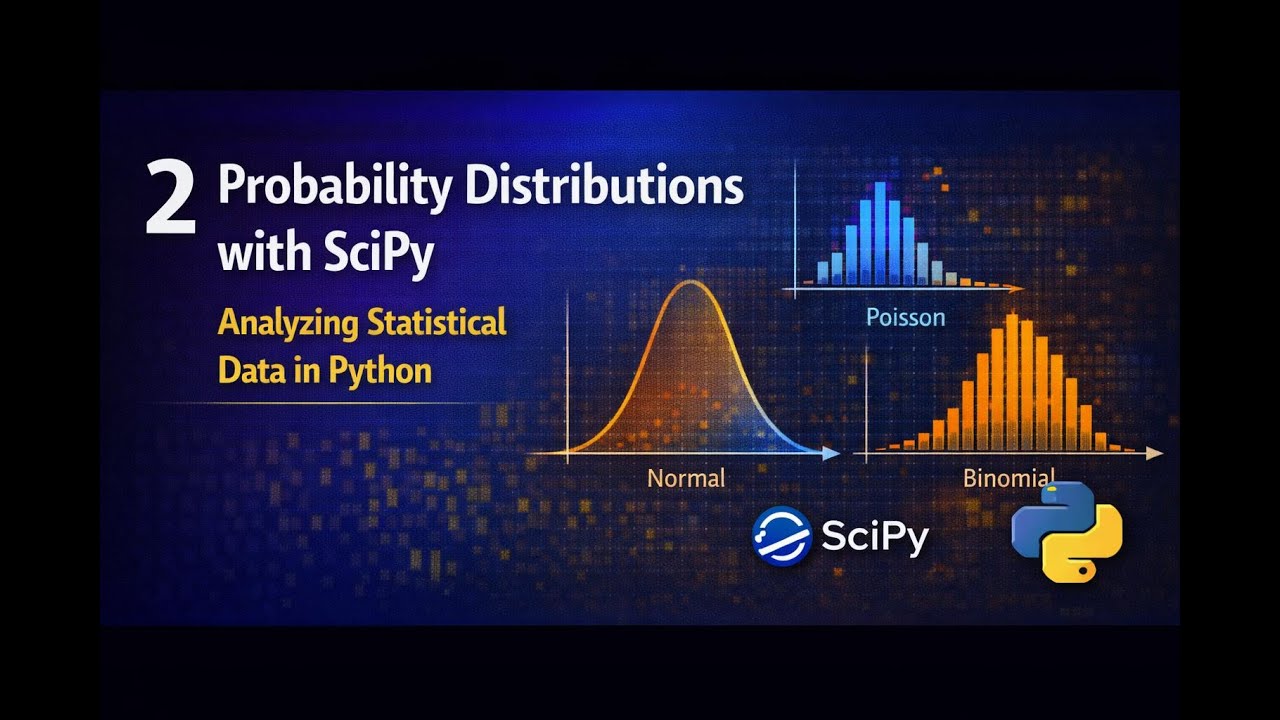 2 Probability Distributions with SciPy

Analyzing Statistical Data in Python

Poisson

Normal

Binomial

SciPy